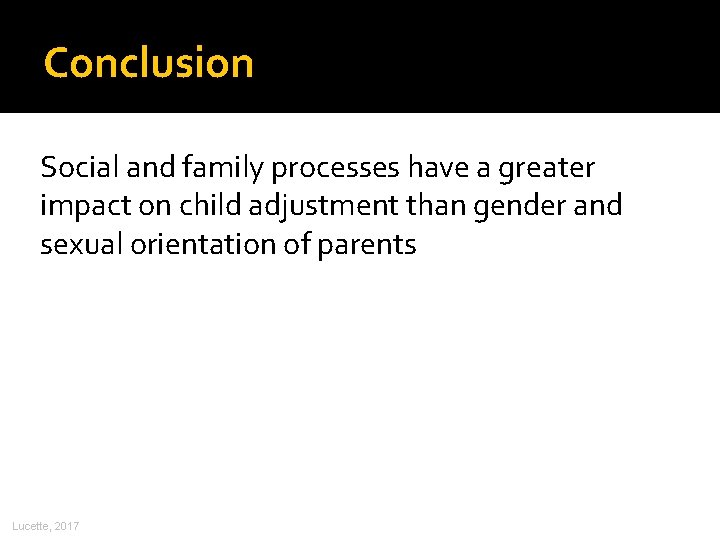 Conclusion

Social and family processes have a greater impact on child adjustment than gender and sexual orientation of parents

Lucette, 2017